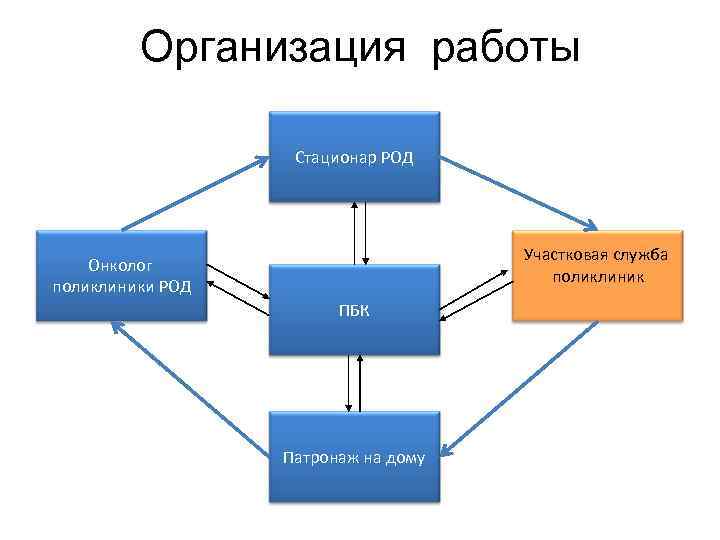 Организация работы

Стационар РОД

Онколог поликлиники РОД

ПБК

Участковая служба поликлиник

Патронаж на дому